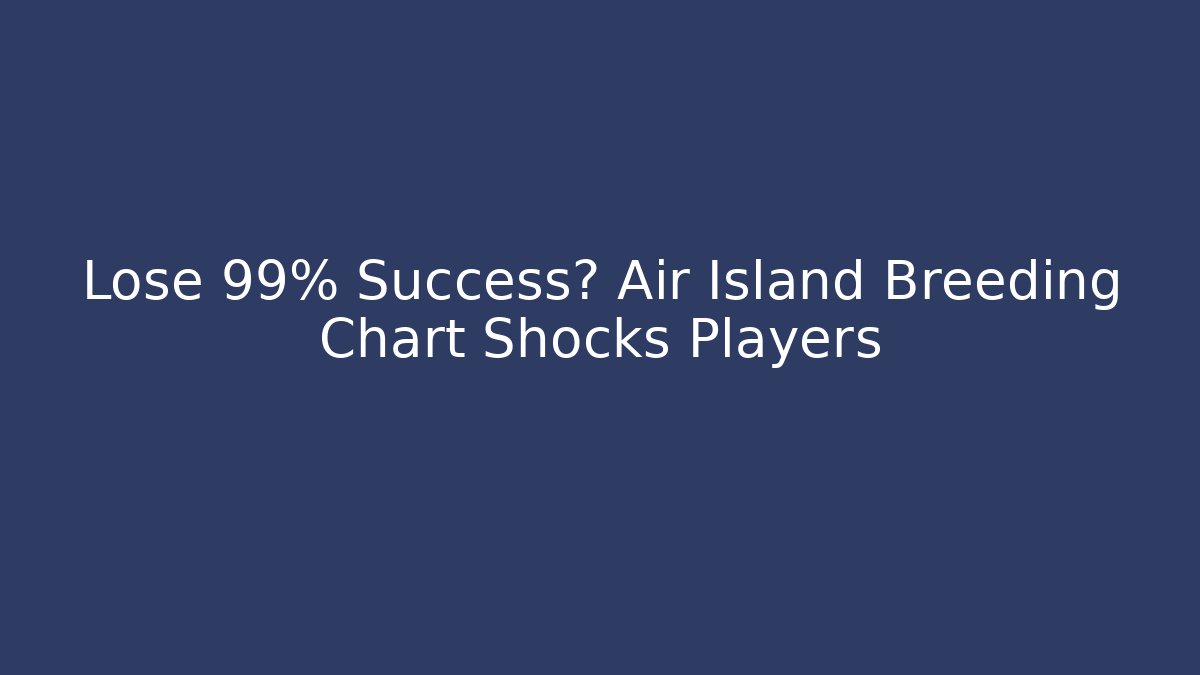 Lose 99% Success? Air Island Breeding Chart Shocks Players